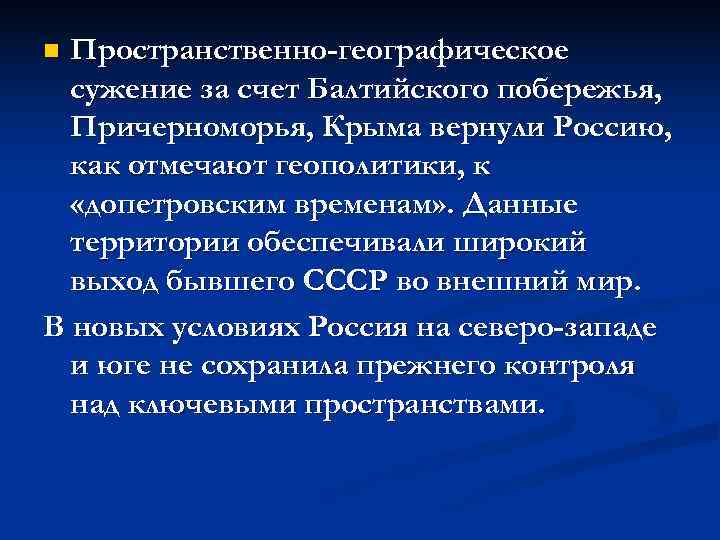 Пространственно-географическое сужение за счет Балтийского побережья, Причерноморья, Крыма вернули Россию, как отмечают геополитики, к «допетровским временам». Данные территории обеспечивали широкий выход бывшего СССР во внешний мир.

В новых условиях Россия на северо-западе и юге не сохранила прежнего контроля над ключевыми пространствами.